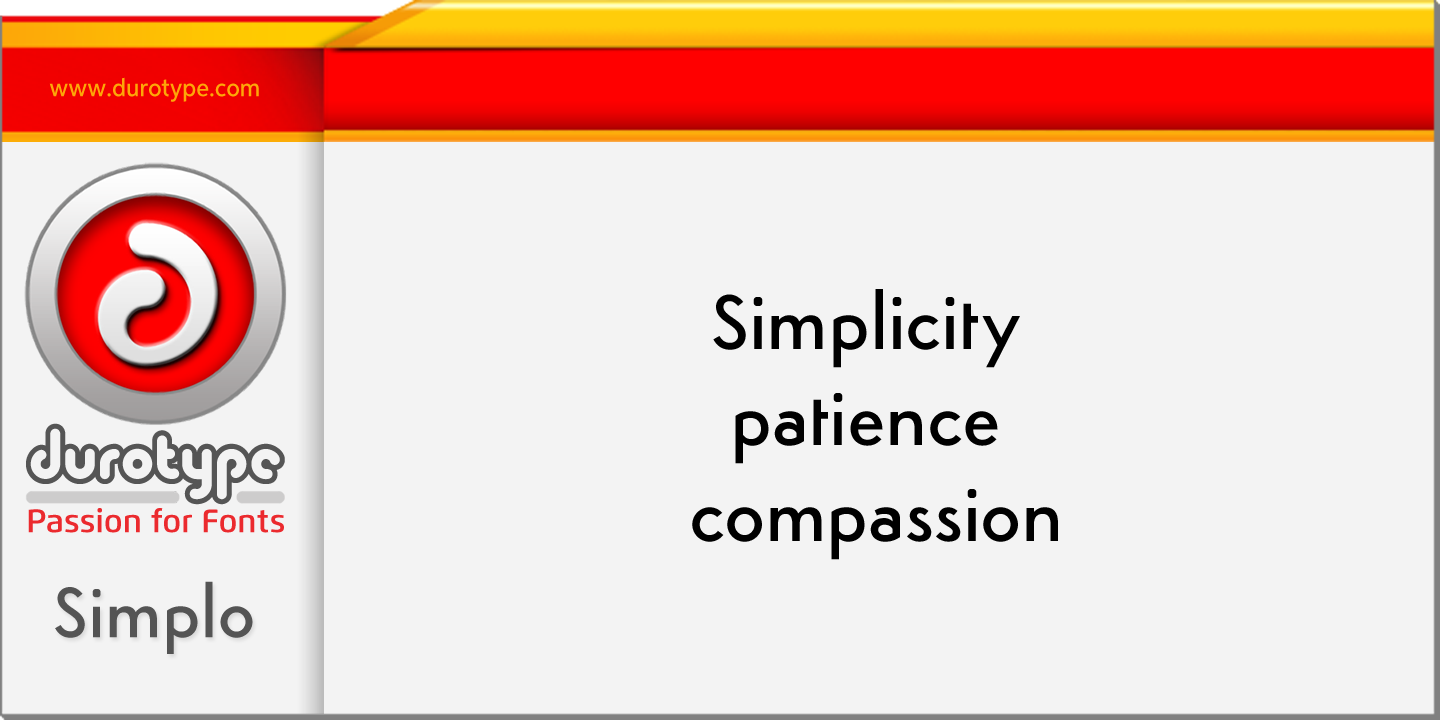 www.durotype.com

durotype
Passion for Fonts

Simplo

Simplicity
patience
compassion